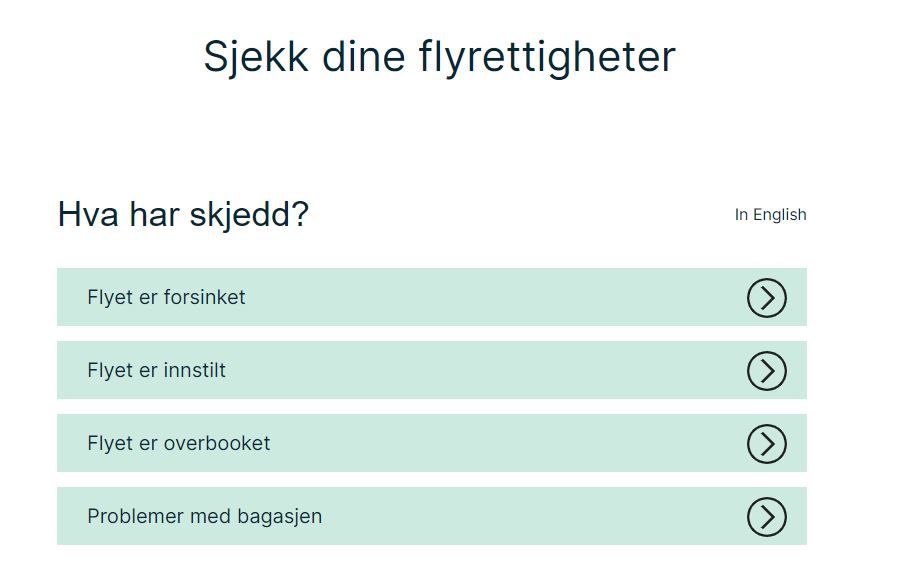 Sjekk dine flyrettigheter

Hva har skjedd?

In English

Flyet er forsinket

Flyet er innstilt

Flyet er overbooket

Problemer med bagasjen